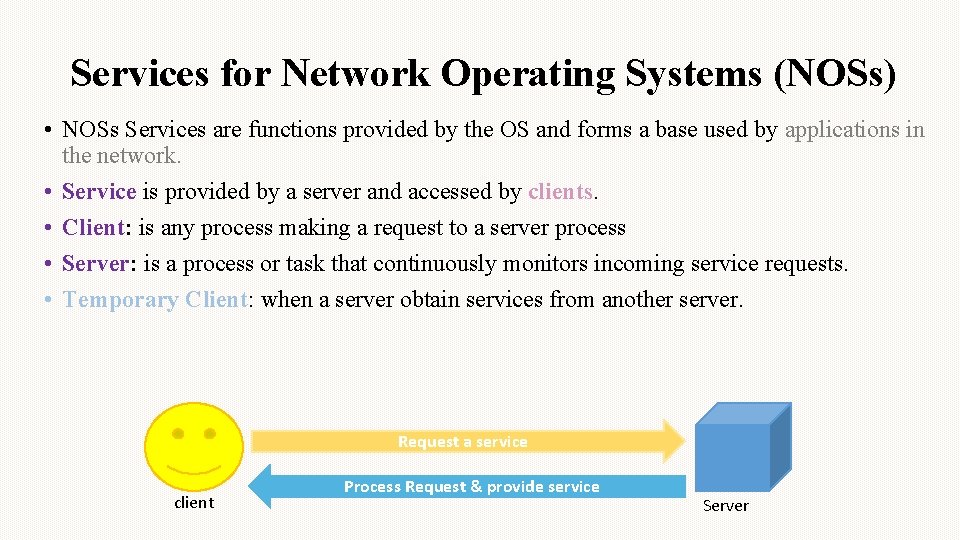 Services for Network Operating Systems (NOSs)

• NOSs Services are functions provided by the OS and forms a base used by applications in the network.
• Service is provided by a server and accessed by clients.
• Client: is any process making a request to a server process
• Server: is a process or task that continuously monitors incoming service requests.
• Temporary Client: when a server obtain services from another server.

Request a service
Process Request & provide service
client
Server